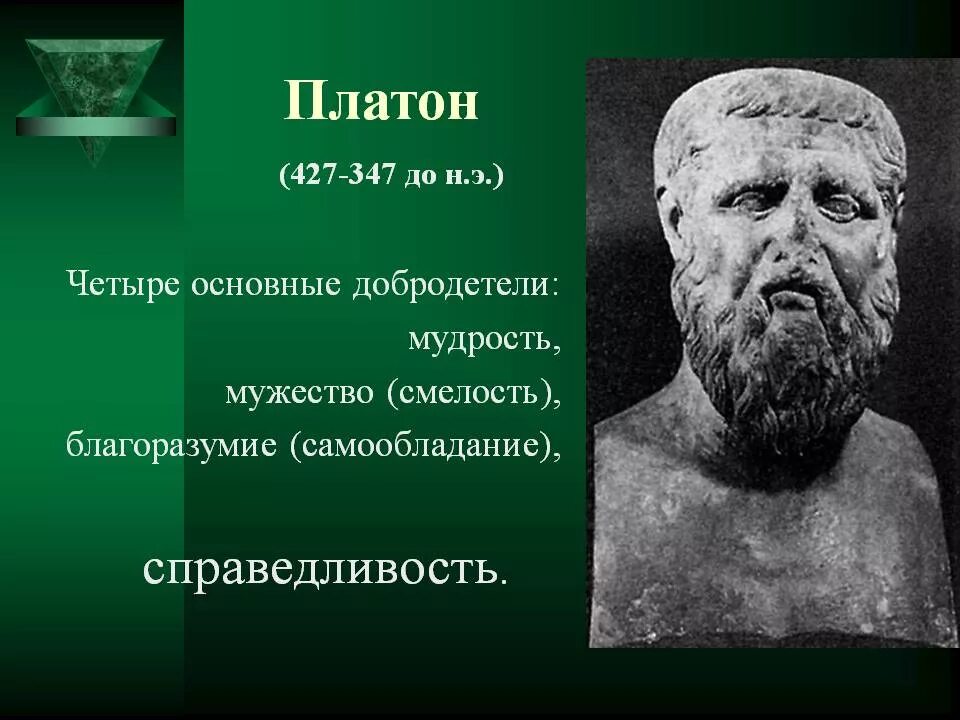 Платон

(427-347 до н.э.)

Четыре основные добродетели:

мудрость,

мужество (смелость),

благоразумие (самообладание),

справедливость.